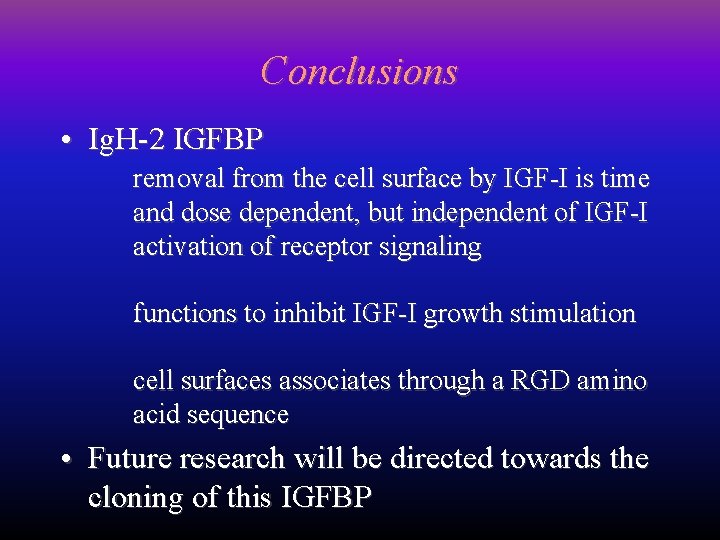 Conclusions

• IgH-2 IGFBP

removal from the cell surface by IGF-I is time and dose dependent, but independent of IGF-I activation of receptor signaling

functions to inhibit IGF-I growth stimulation

cell surfaces associates through a RGD amino acid sequence

• Future research will be directed towards the cloning of this IGFBP